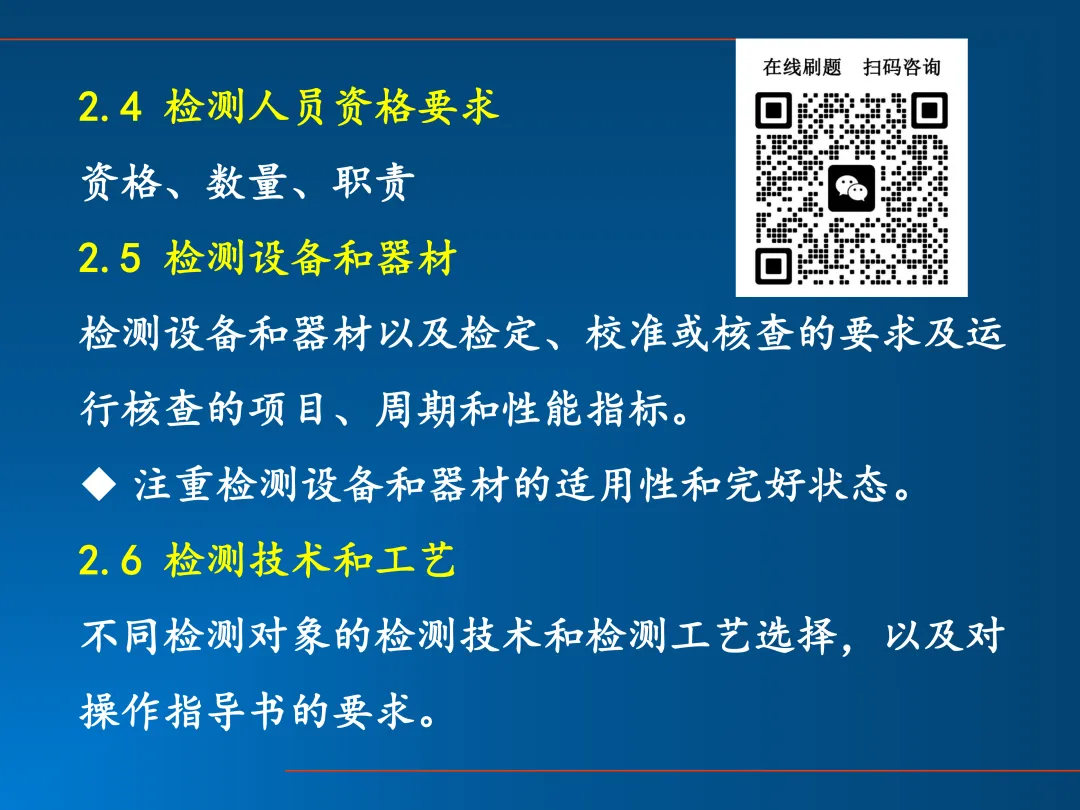 在线刷题　扫码咨询

2.4 检测人员资格要求

资格、数量、职责

2.5 检测设备和器材

检测设备和器材以及检定、校准或核查的要求及运行核查的项目、周期和性能指标。

◆ 注重检测设备和器材的适用性和完好状态。

2.6 检测技术和工艺

不同检测对象的检测技术和检测工艺选择，以及对操作指导书的要求。